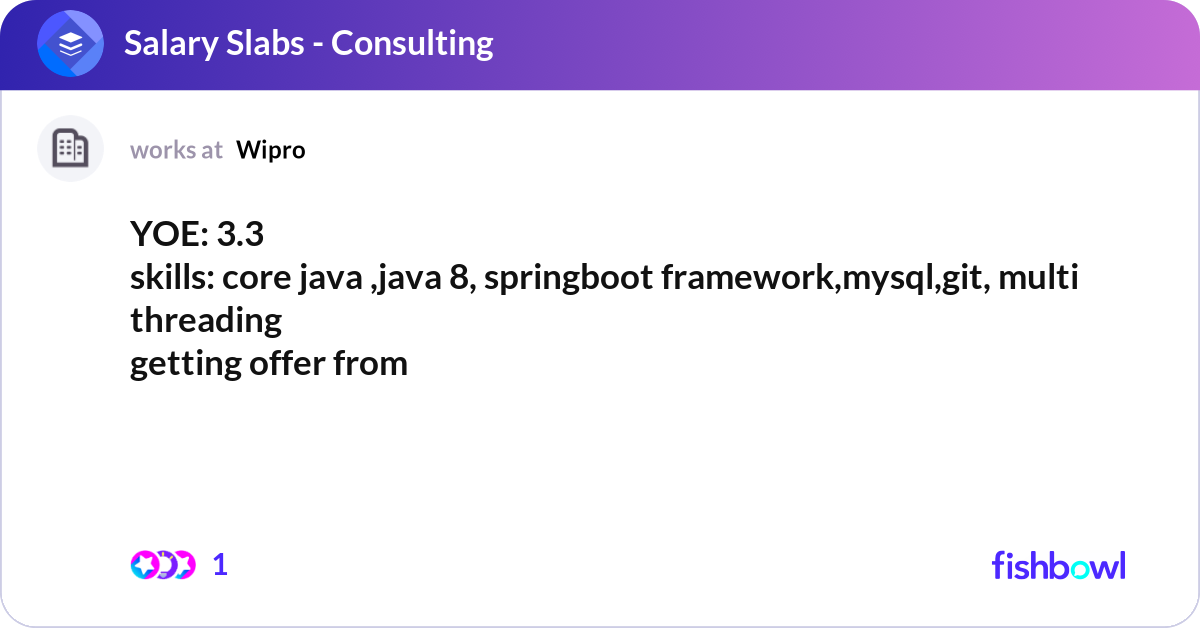 Salary Slabs - Consulting

works at Wipro

YOE: 3.3
skills: core java ,java 8, springboot framework,mysql,git, multi threading
getting offer from

1

fishbowl